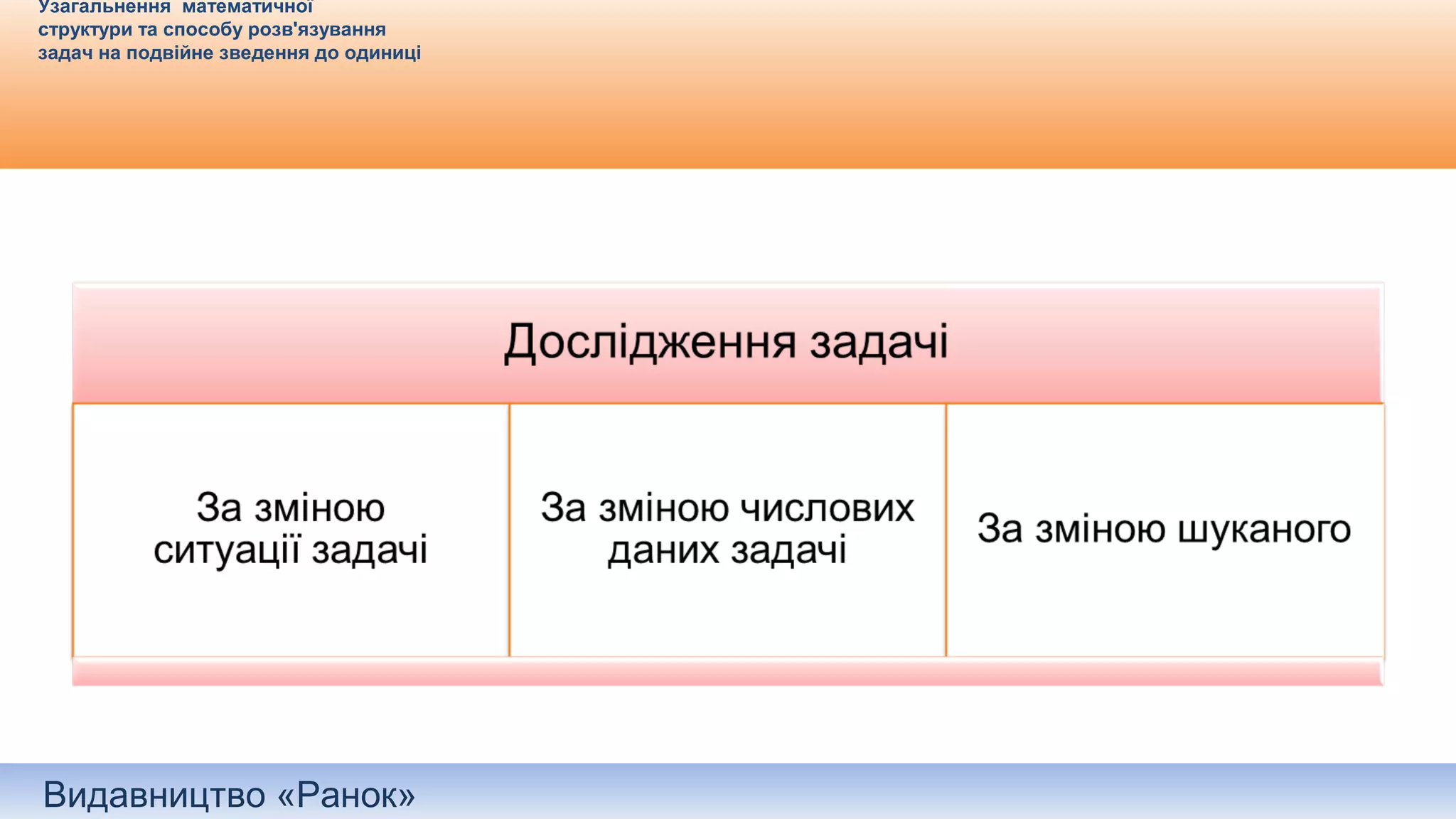 Узагальнення математичної структури та способу розв'язування задач на подвійне зведення до одиниці

Дослідження задачі

За зміною ситуації задачі

За зміною числових даних задачі

За зміною шуканого

Видавництво «Ранок»